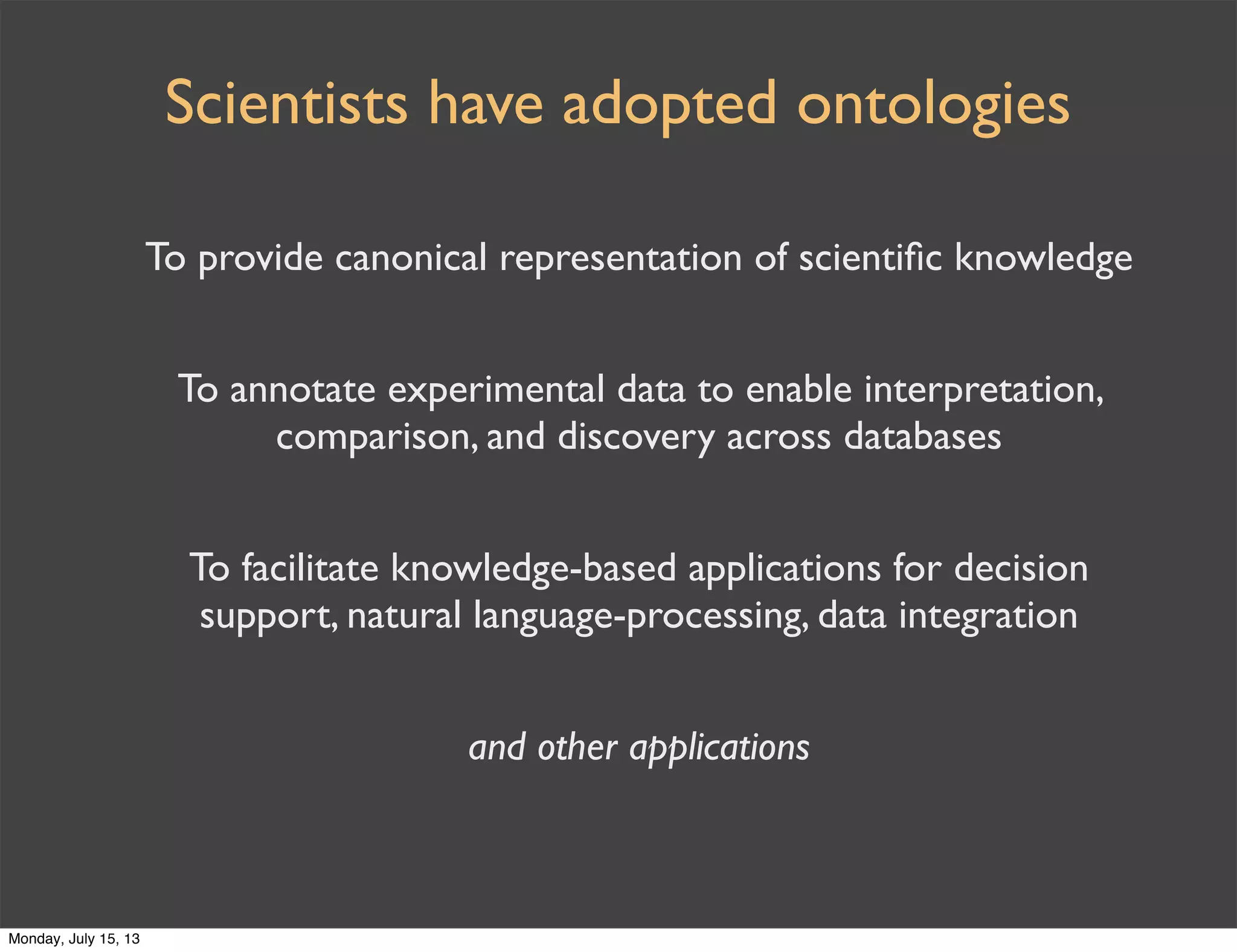 Scientists have adopted ontologies

To provide canonical representation of scientific knowledge

To annotate experimental data to enable interpretation, comparison, and discovery across databases

To facilitate knowledge-based applications for decision support, natural language-processing, data integration

and other applications

Monday, July 15, 13